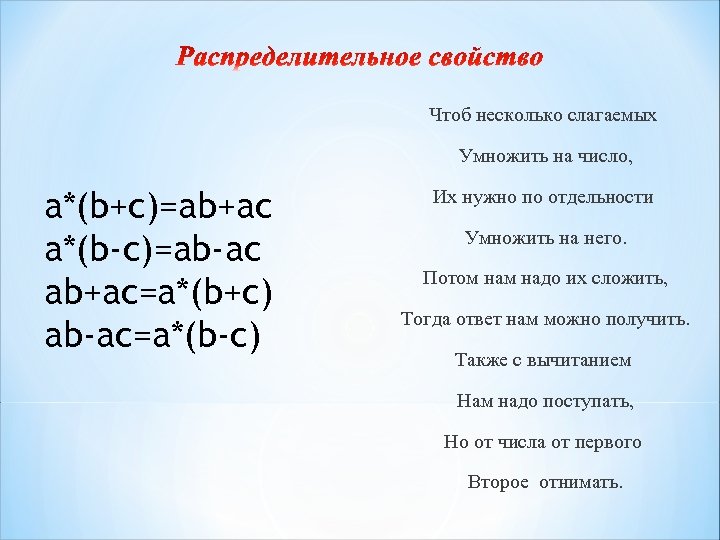 Распределительное свойство

$a*(b+c)=ab+ac$
$a*(b-c)=ab-ac$
$ab+ac=a*(b+c)$
$ab-ac=a*(b-c)$

Чтоб несколько слагаемых
Умножить на число,
Их нужно по отдельности
Умножить на него.
Потом нам надо их сложить,
Тогда ответ нам можно получить.
Также с вычитанием
Нам надо поступать,
Но от числа от первого
Второе отнимать.